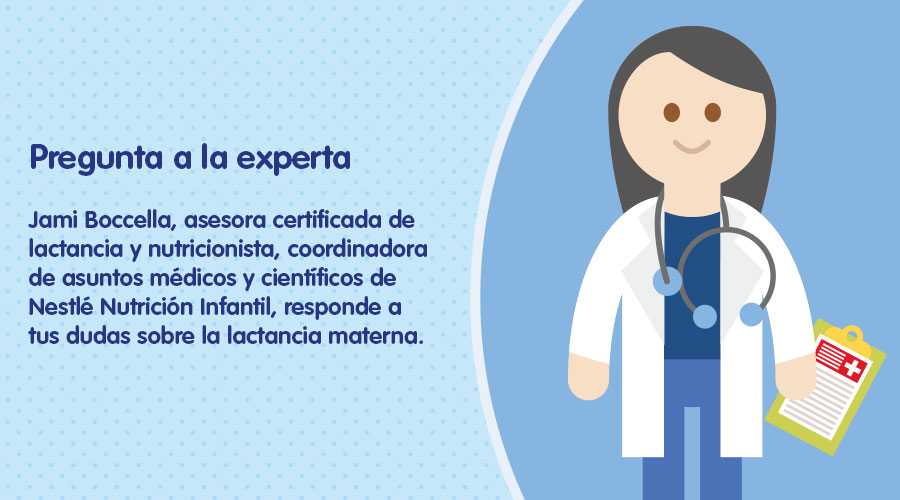 Pregunta a la experta

Jami Boccella, asesora certificada de lactancia y nutricionista, coordinadora de asuntos médicos y científicos de Nestlé Nutrición Infantil, responde a tus dudas sobre la lactancia materna.